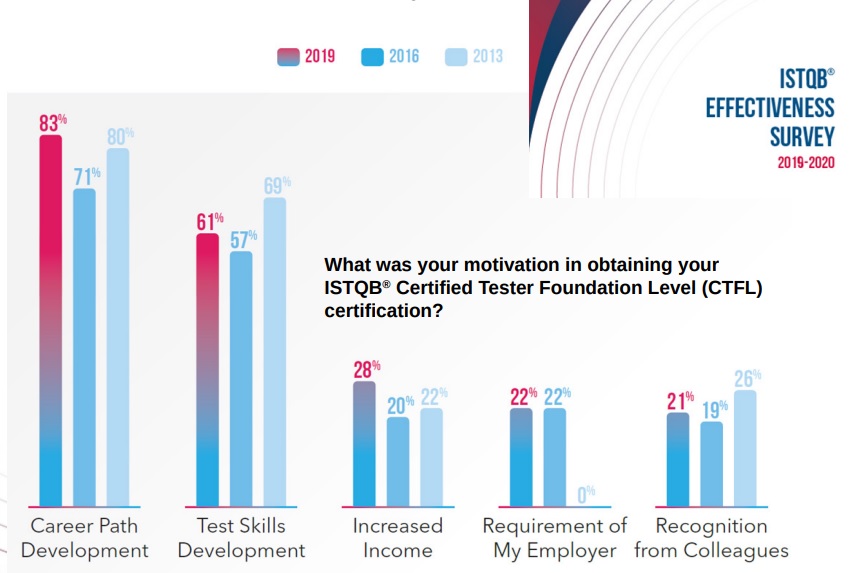 2019 2016 2013

ISTQB® EFFECTIVENESS SURVEY 2019-2020

What was your motivation in obtaining your ISTQB® Certified Tester Foundation Level (CTFL) certification?

83% 71% 80%
Career Path Development

61% 57% 69%
Test Skills Development

28% 20% 22%
Increased Income

22% 22% 0%
Requirement of My Employer

21% 19% 26%
Recognition from Colleagues